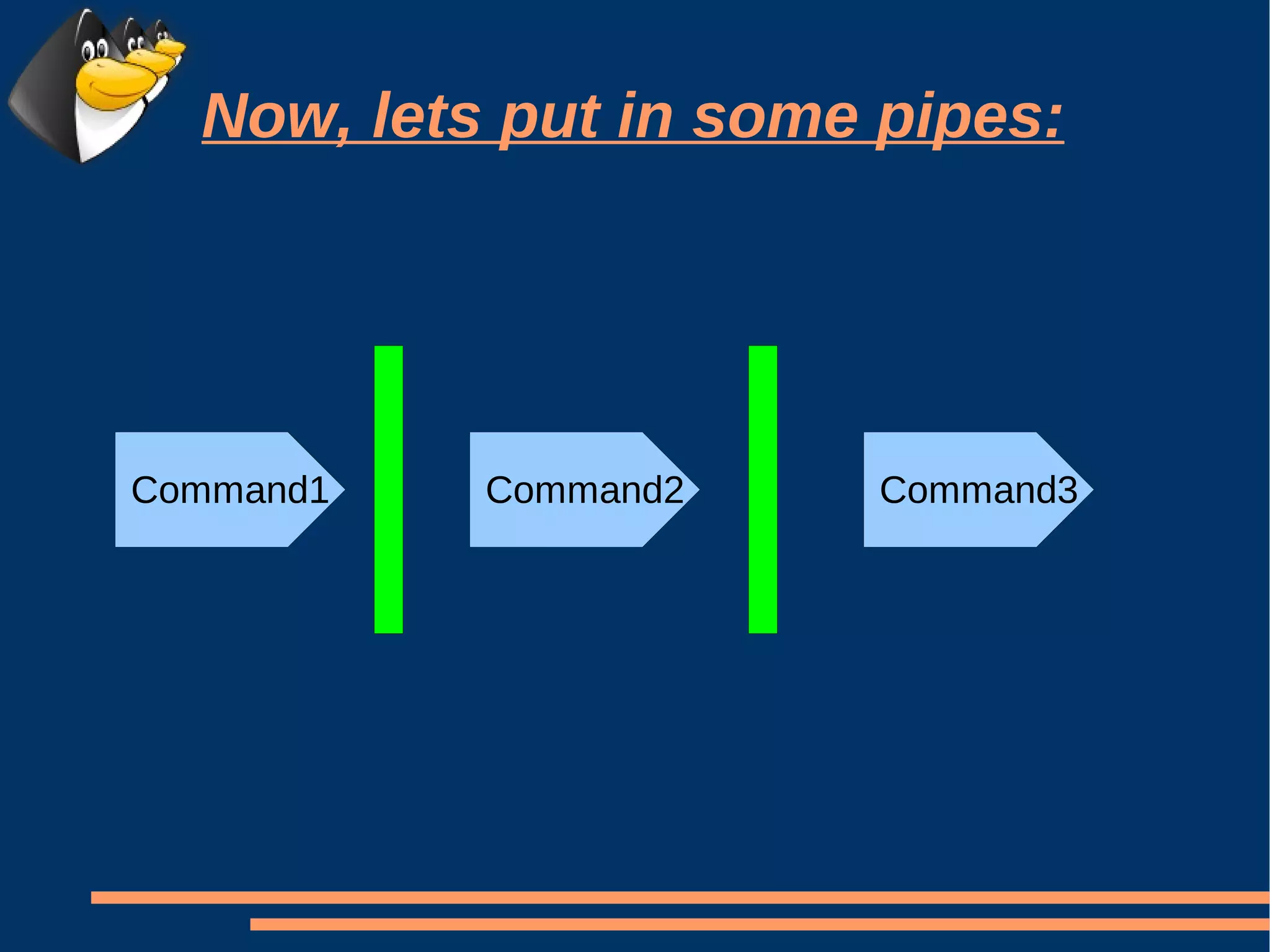 Now, lets put in some pipes:

Command1

Command2

Command3